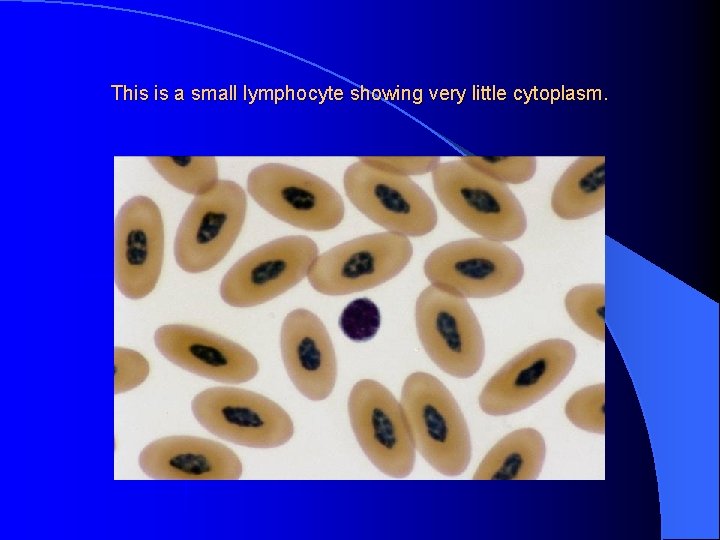 This is a small lymphocyte showing very little cytoplasm.